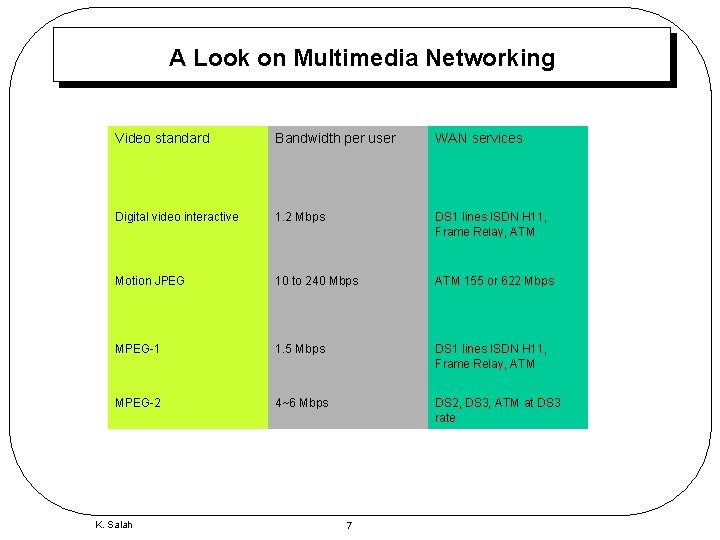 A Look on Multimedia Networking

| Video standard | Bandwidth per user | WAN services |
|---|---|---|
| Digital video interactive | 1.2 Mbps | DS1 lines ISDN H11, Frame Relay, ATM |
| Motion JPEG | 10 to 240 Mbps | ATM 155 or 622 Mbps |
| MPEG-1 | 1.5 Mbps | DS1 lines ISDN H11, Frame Relay, ATM |
| MPEG-2 | 4~6 Mbps | DS2, DS3, ATM at DS3 rate |

K. Salah

7